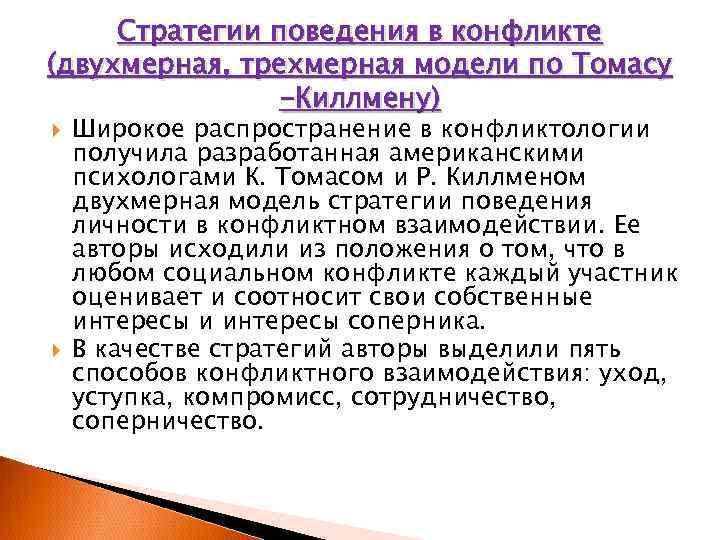 Стратегии поведения в конфликте (двухмерная, трехмерная модели по Томасу –Киллмену)

Широкое распространение в конфликтологии получила разработанная американскими психологами К. Томасом и Р. Киллменом двухмерная модель стратегии поведения личности в конфликтном взаимодействии. Ее авторы исходили из положения о том, что в любом социальном конфликте каждый участник оценивает и соотносит свои собственные интересы и интересы соперника.

В качестве стратегий авторы выделили пять способов конфликтного взаимодействия: уход, уступка, компромисс, сотрудничество, соперничество.